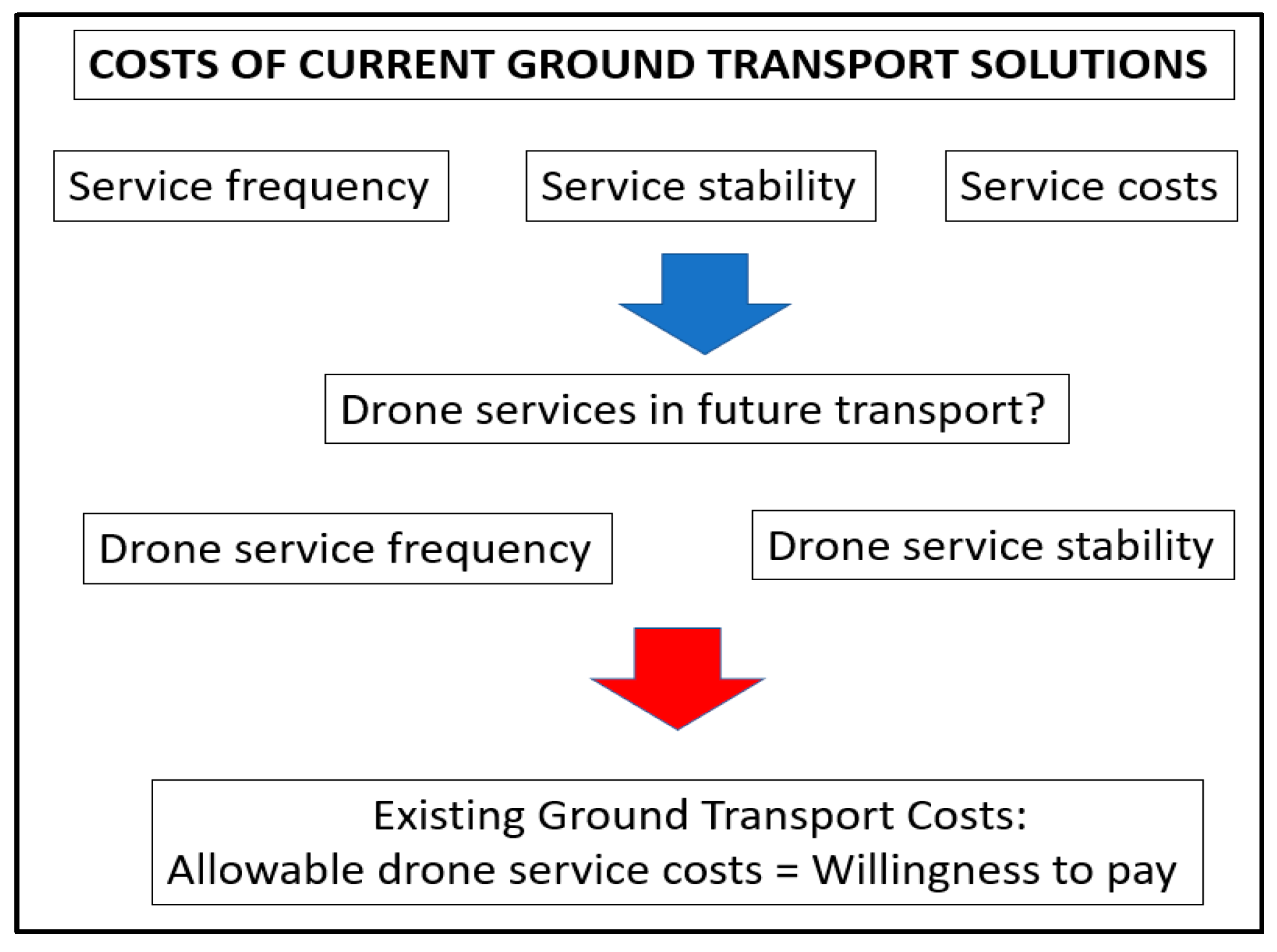 COSTS OF CURRENT GROUND TRANSPORT SOLUTIONS

Service frequency

Service stability

Service costs

Drone services in future transport?

Drone service frequency

Drone service stability

Existing Ground Transport Costs:
Allowable drone service costs = Willingness to pay